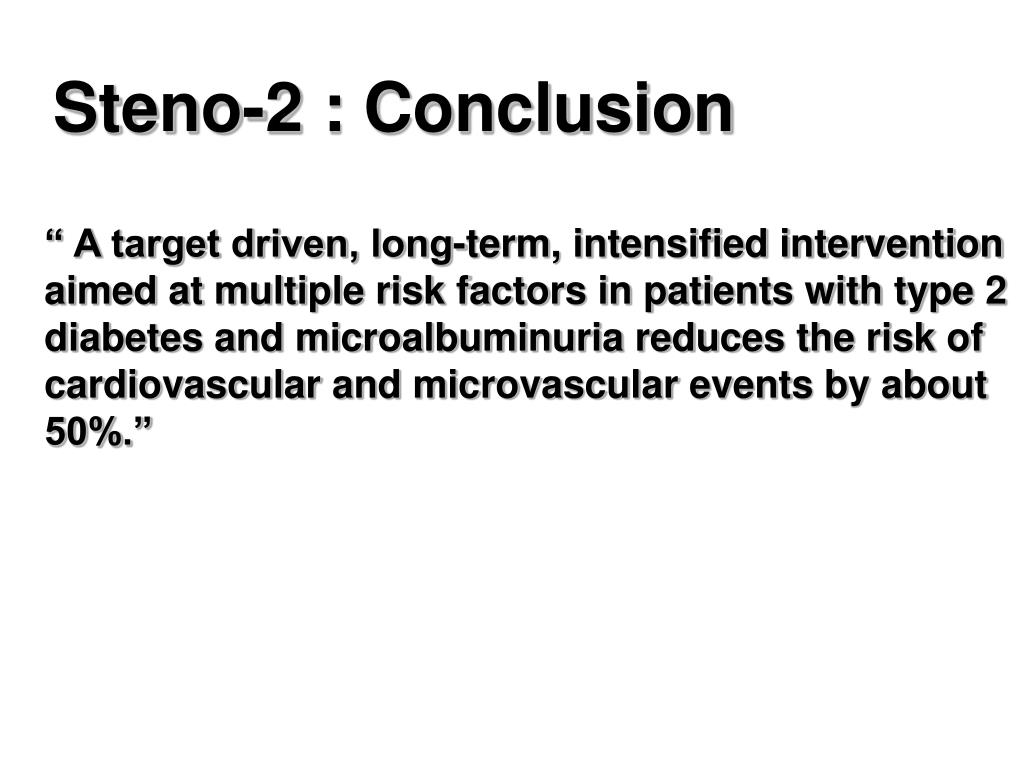 Steno-2 : Conclusion

“ A target driven, long-term, intensified intervention aimed at multiple risk factors in patients with type 2 diabetes and microalbuminuria reduces the risk of cardiovascular and microvascular events by about 50%.”